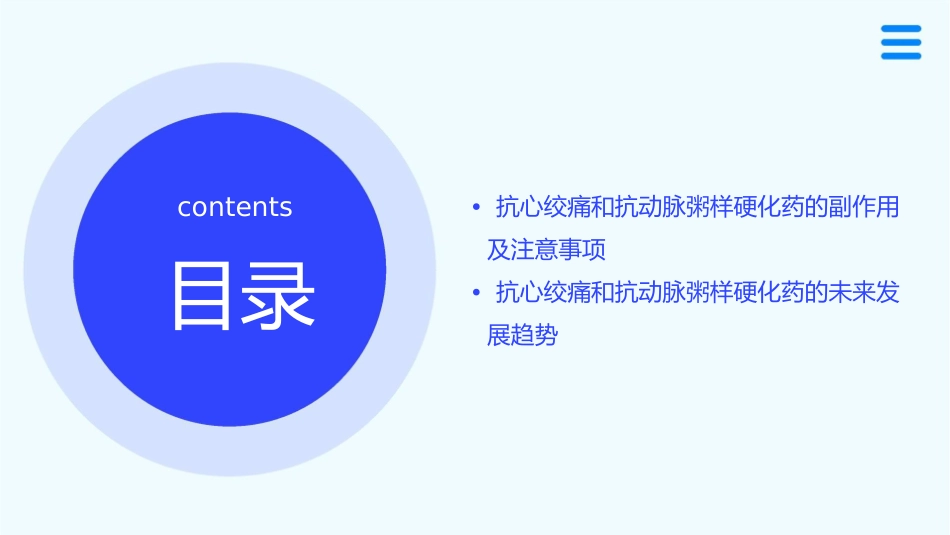 contents

目录

• 抗心绞痛和抗动脉粥样硬化药的副作用及注意事项

• 抗心绞痛和抗动脉粥样硬化药的未来发展趋势